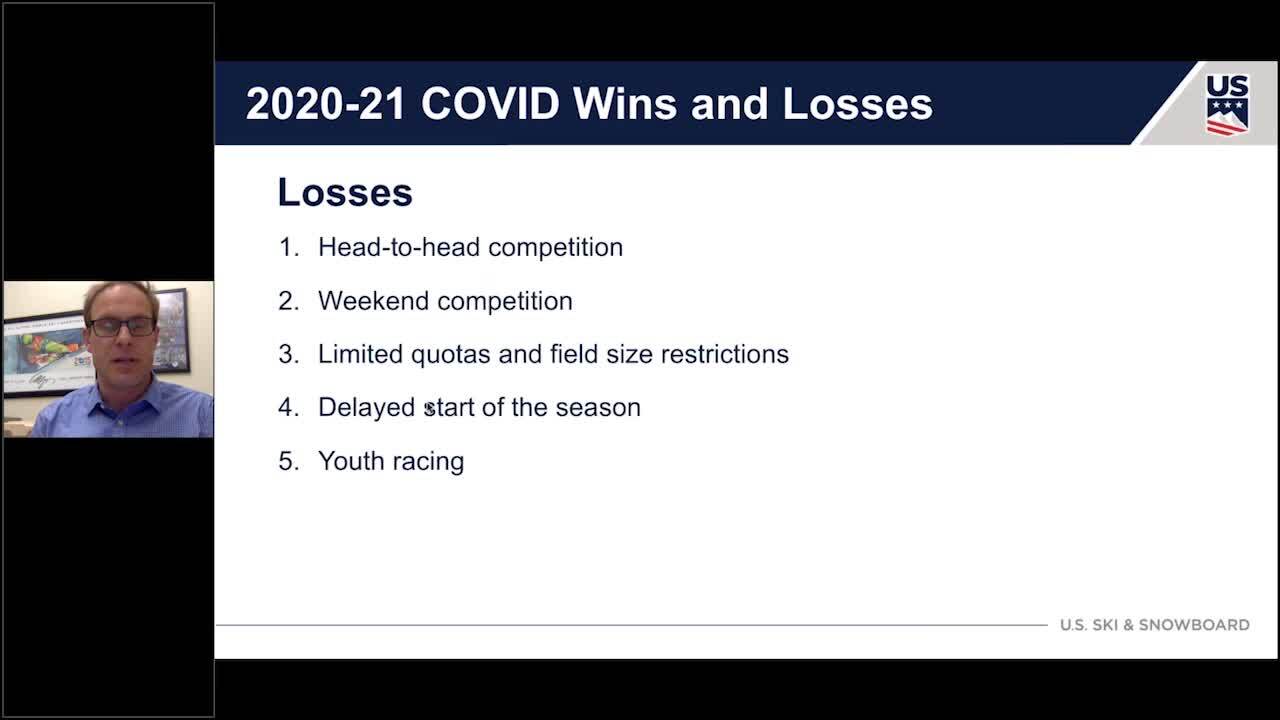 2020-21 COVID Wins and Losses

US

Losses

1. Head-to-head competition
2. Weekend competition
3. Limited quotas and field size restrictions
4. Delayed start of the season
5. Youth racing

U.S. SKI & SNOWBOARD